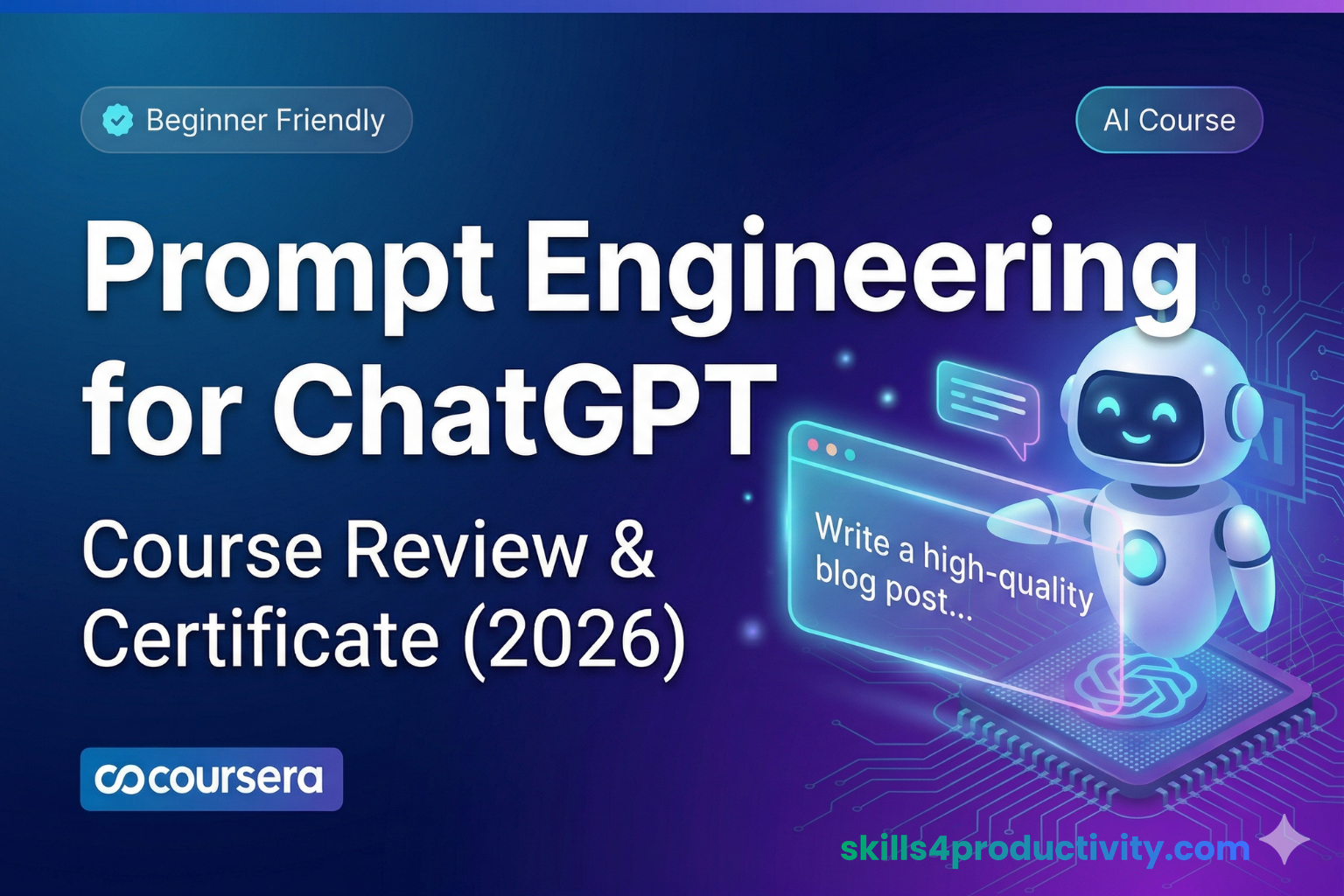 Beginner Friendly

AI Course

Prompt Engineering for ChatGPT

Course Review & Certificate (2026)

Write a high-quality blog post...

AI

coursera

skills4productivity.com